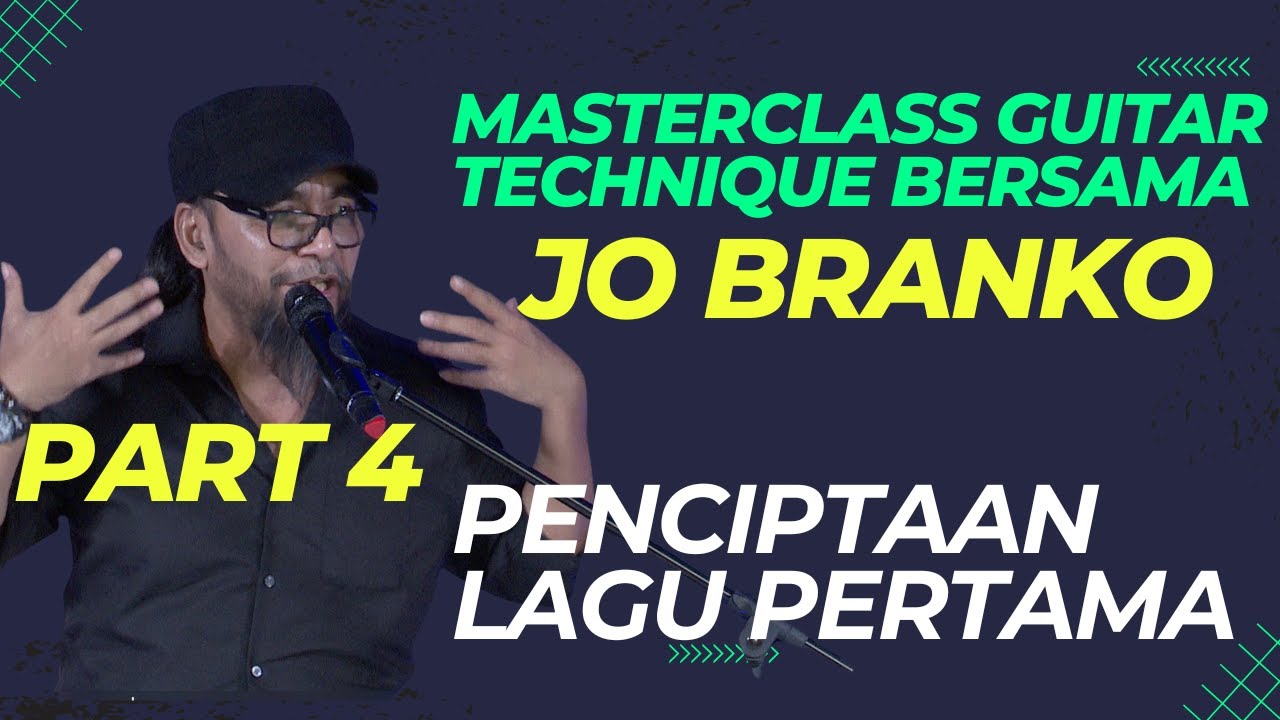 MASTERCLASS GUITAR TECHNIQUE BERSAMA
JO BRANKO

PART 4

PENCIPTAAN LAGU PERTAMA